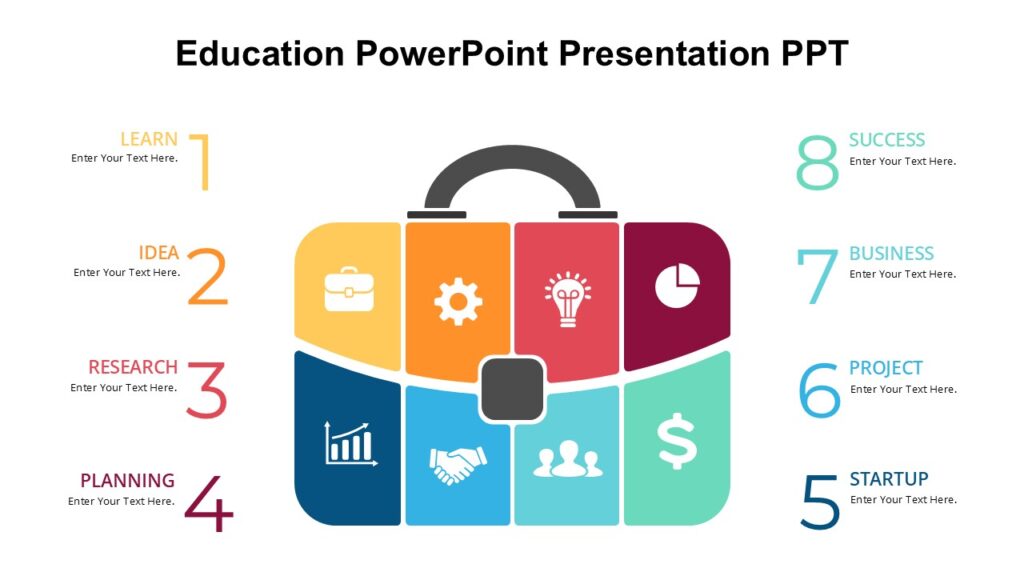 Education PowerPoint Presentation PPT

LEARN
Enter Your Text Here.
1

IDEA
Enter Your Text Here.
2

RESEARCH
Enter Your Text Here.
3

PLANNING
Enter Your Text Here.
4

8
SUCCESS
Enter Your Text Here.

7
BUSINESS
Enter Your Text Here.

6
PROJECT
Enter Your Text Here.

5
STARTUP
Enter Your Text Here.

$